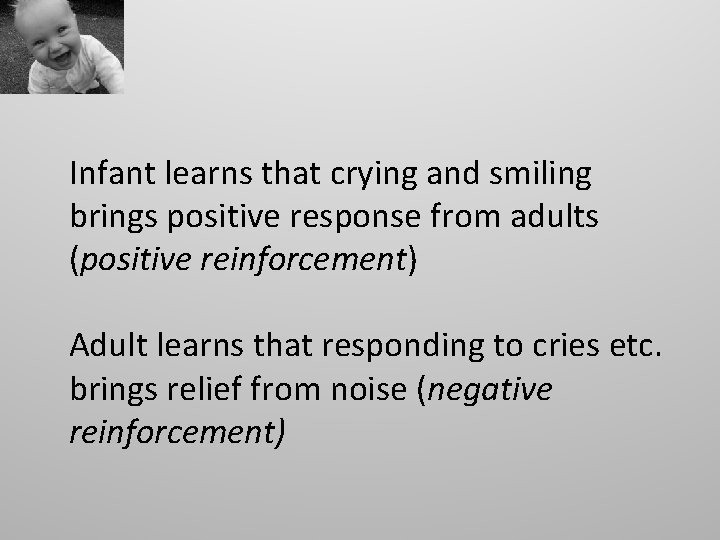 Infant learns that crying and smiling brings positive response from adults (positive reinforcement)

Adult learns that responding to cries etc. brings relief from noise (negative reinforcement)